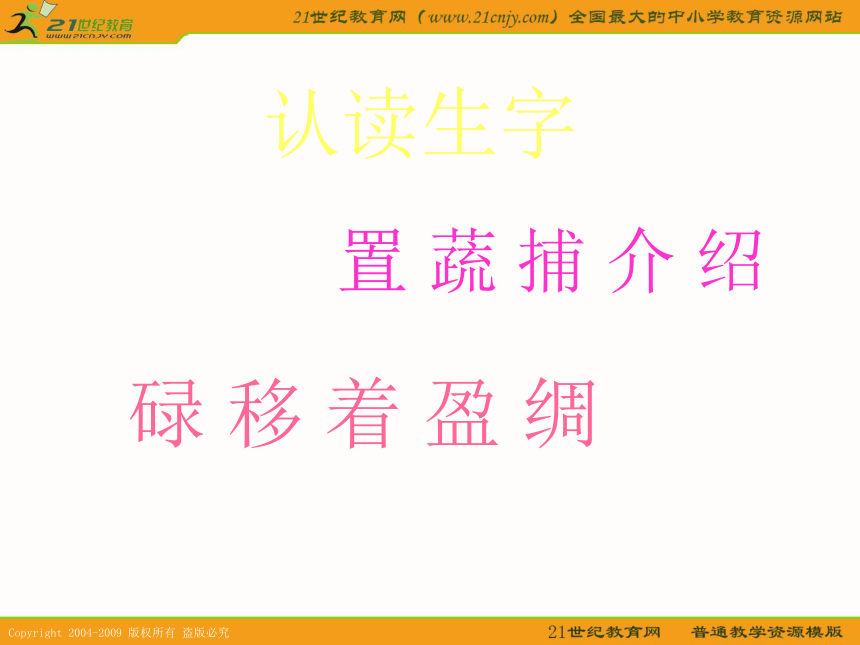 21世纪教育
www.21cnjy.com

21世纪教育网（www.21cnjy.com）全国最大的中小学教育资源网站

认读生字

置 蔬 捕 介 绍

碌 移 着 盈 绸

Copyright 2004-2009 版权所有 盗版必究

21世纪教育网 普通教学资源模版